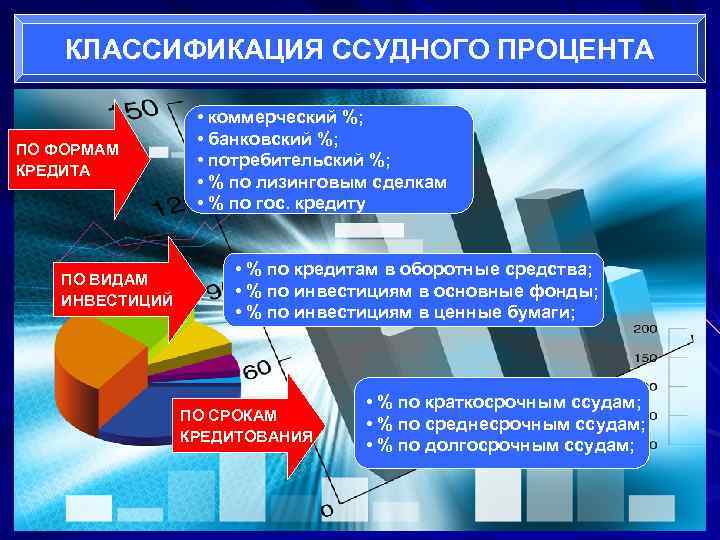 КЛАССИФИКАЦИЯ ССУДНОГО ПРОЦЕНТА

ПО ФОРМАМ КРЕДИТА

• коммерческий %;
• банковский %;
• потребительский %;
• % по лизинговым сделкам
• % по гос. кредиту

ПО ВИДАМ ИНВЕСТИЦИЙ

• % по кредитам в оборотные средства;
• % по инвестициям в основные фонды;
• % по инвестициям в ценные бумаги;

ПО СРОКАМ КРЕДИТОВАНИЯ

• % по краткосрочным ссудам;
• % по среднесрочным ссудам;
• % по долгосрочным ссудам;

150
12
9
60
0
200
150